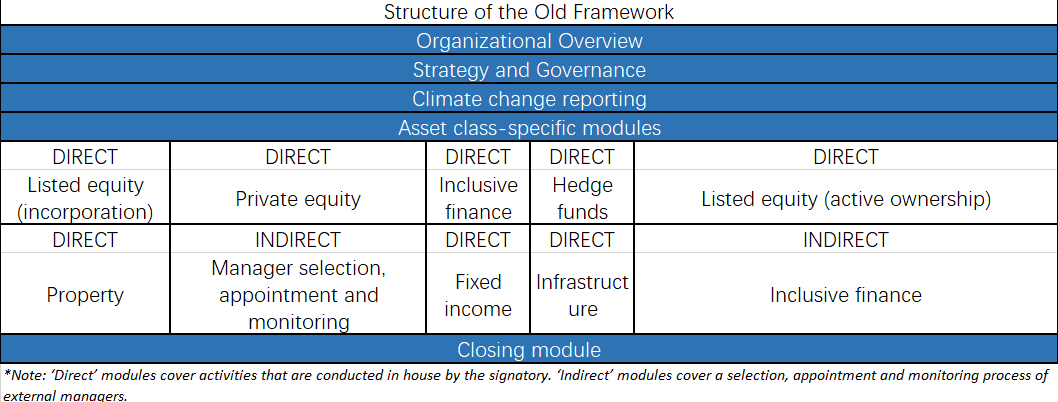 Structure of the Old Framework

Organizational Overview

Strategy and Governance

Climate change reporting

Asset class-specific modules

| DIRECT | DIRECT | DIRECT | DIRECT | DIRECT |
|---|---|---|---|---|
| Listed equity (incorporation) | Private equity | Inclusive finance | Hedge funds | Listed equity (active ownership) |
| DIRECT | INDIRECT | DIRECT | DIRECT | INDIRECT |
| Property | Manager selection, appointment and monitoring | Fixed income | Infrastructure | Inclusive finance |

Closing module

*Note: 'Direct' modules cover activities that are conducted in house by the signatory. 'Indirect' modules cover a selection, appointment and monitoring process of external managers.